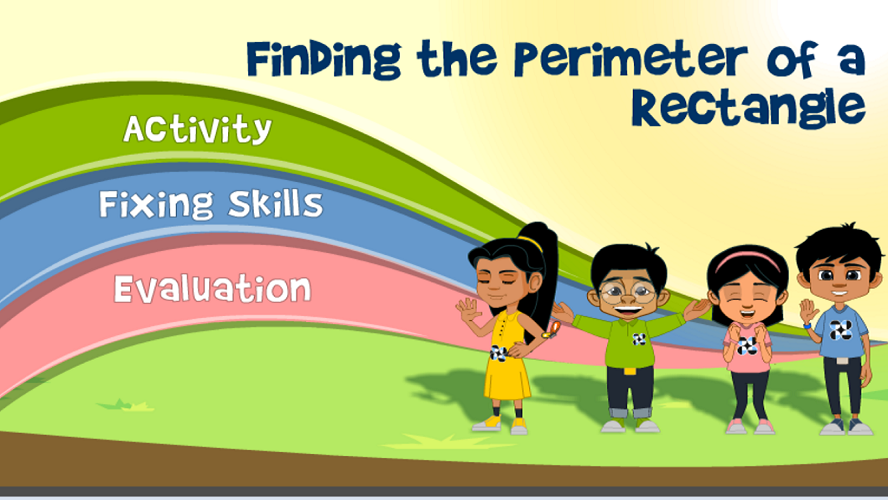 Finding the Perimeter of a Rectangle

Activity

Fixing Skills

Evaluation